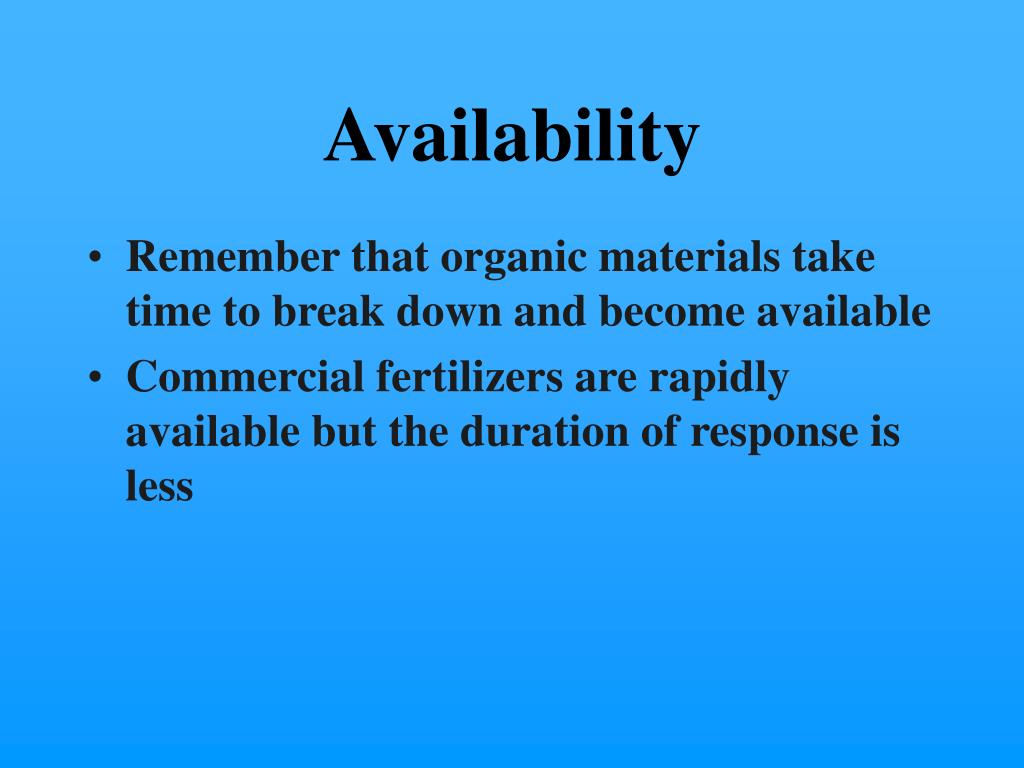 Availability

• Remember that organic materials take time to break down and become available
• Commercial fertilizers are rapidly available but the duration of response is less